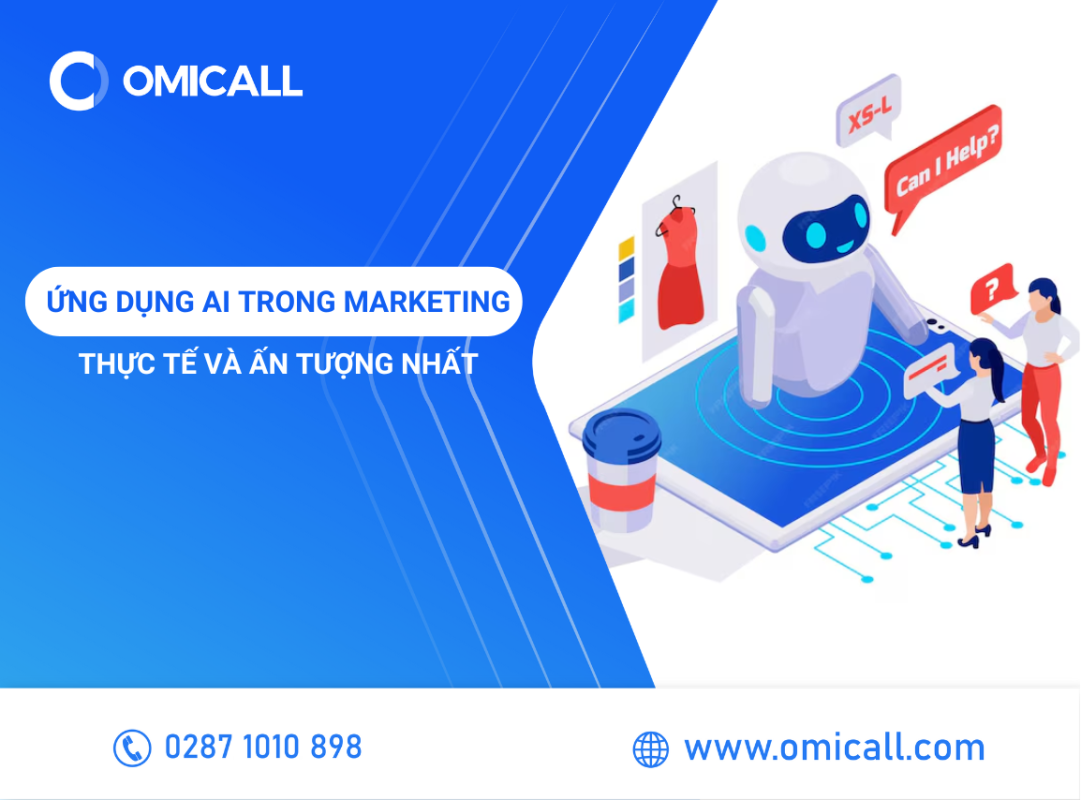 OMICALL

ỨNG DỤNG AI TRONG MARKETING

THỰC TẾ VÀ ẤN TƯỢNG NHẤT

XS-L

Can I Help?

?

0287 1010 898

www.omicall.com